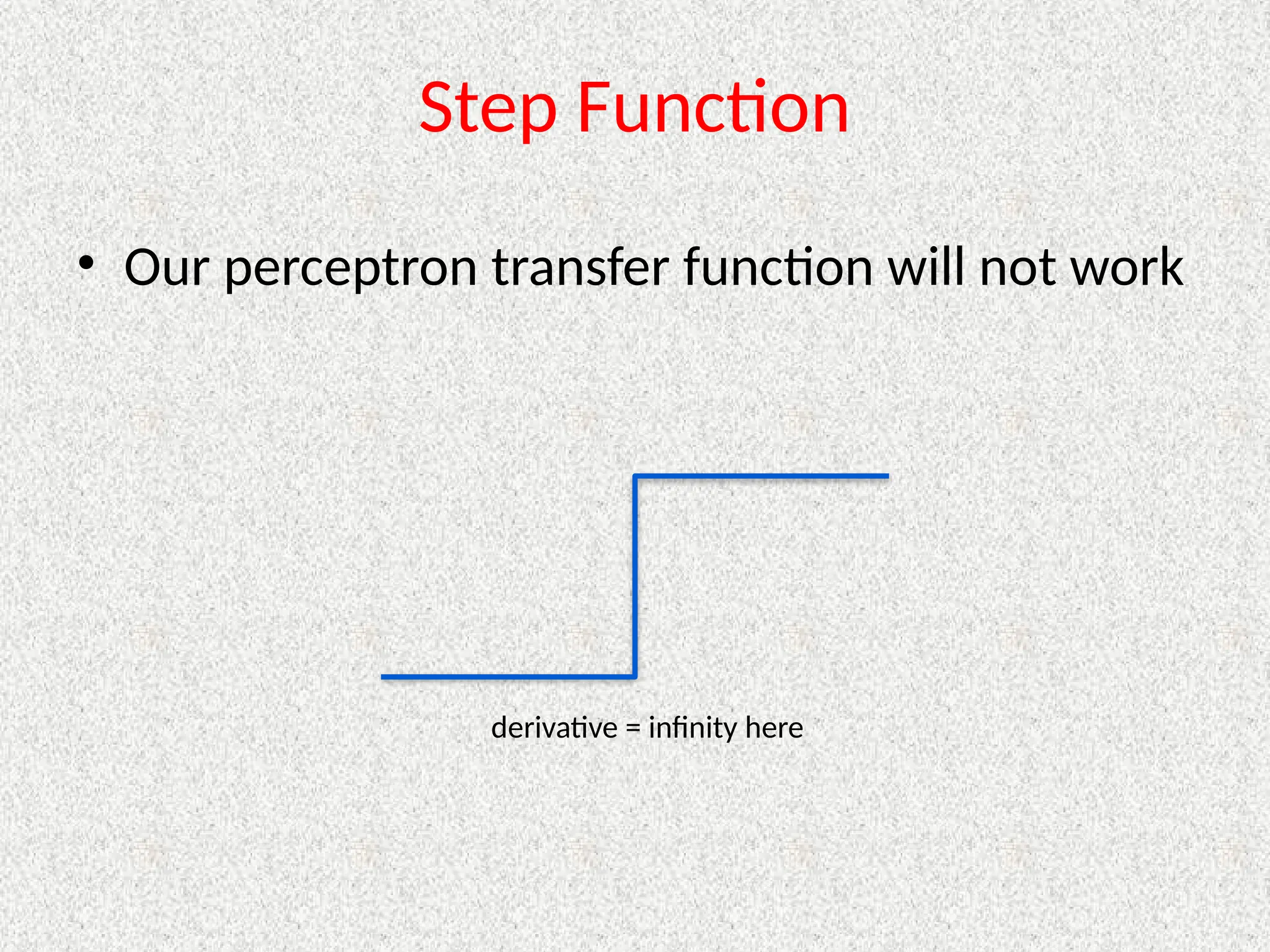 Step Function

• Our perceptron transfer function will not work

derivative = infinity here